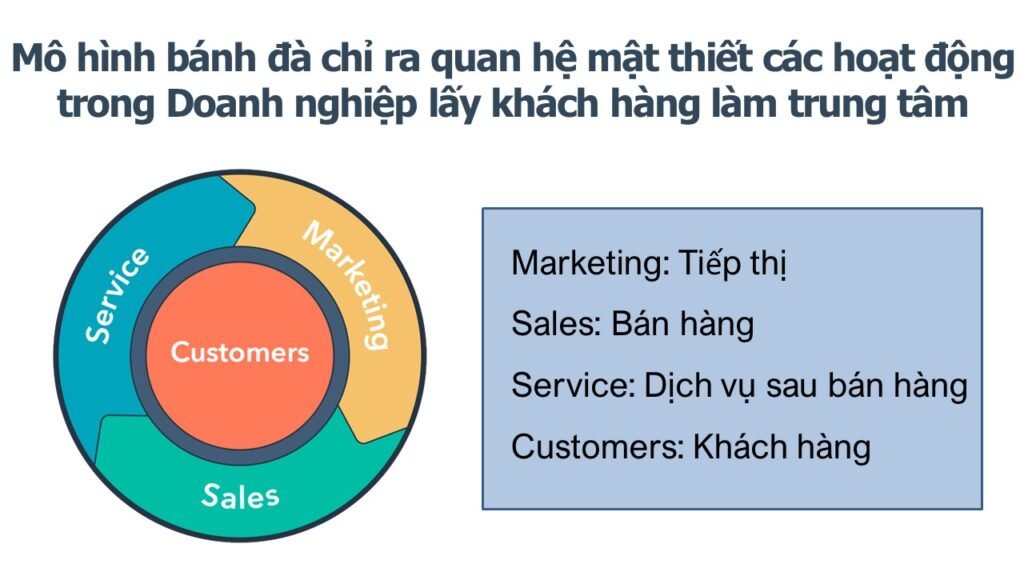 Mô hình bánh đà chỉ ra quan hệ mật thiết các hoạt động trong Doanh nghiệp lấy khách hàng làm trung tâm

Service
Marketing
Customers
Sales

Marketing: Tiếp thị
Sales: Bán hàng
Service: Dịch vụ sau bán hàng
Customers: Khách hàng